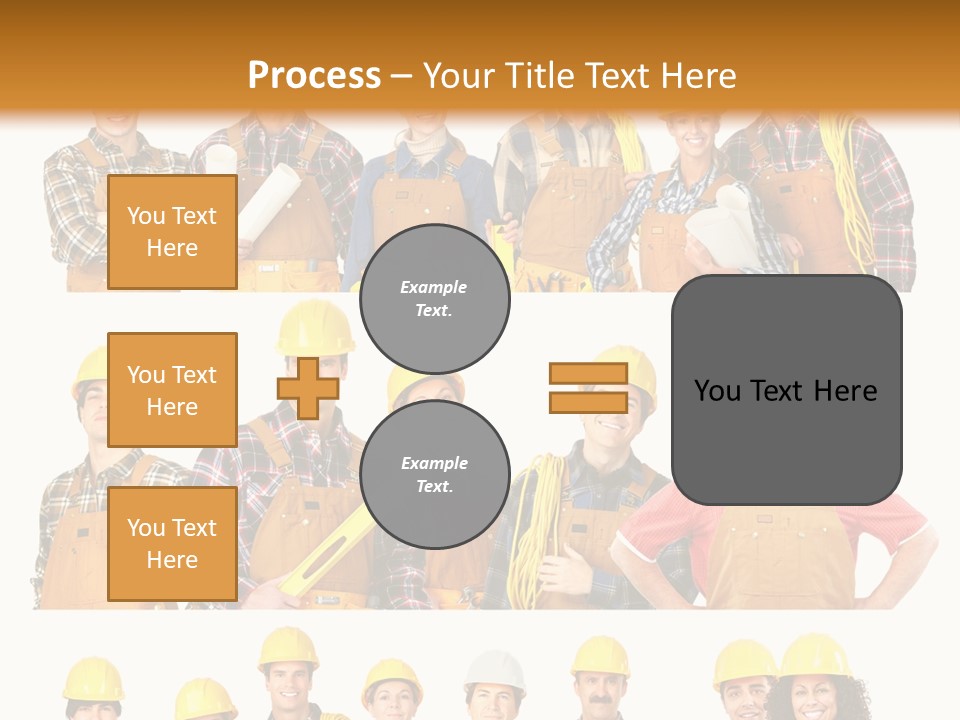 Process – Your Title Text Here

You Text Here

You Text Here

You Text Here

Example Text.

Example Text.

You Text Here